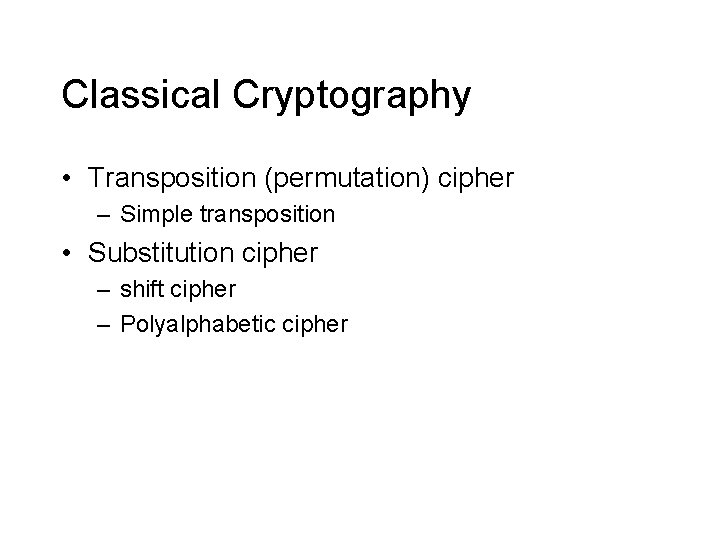 Classical Cryptography

• Transposition (permutation) cipher
  – Simple transposition
• Substitution cipher
  – shift cipher
  – Polyalphabetic cipher